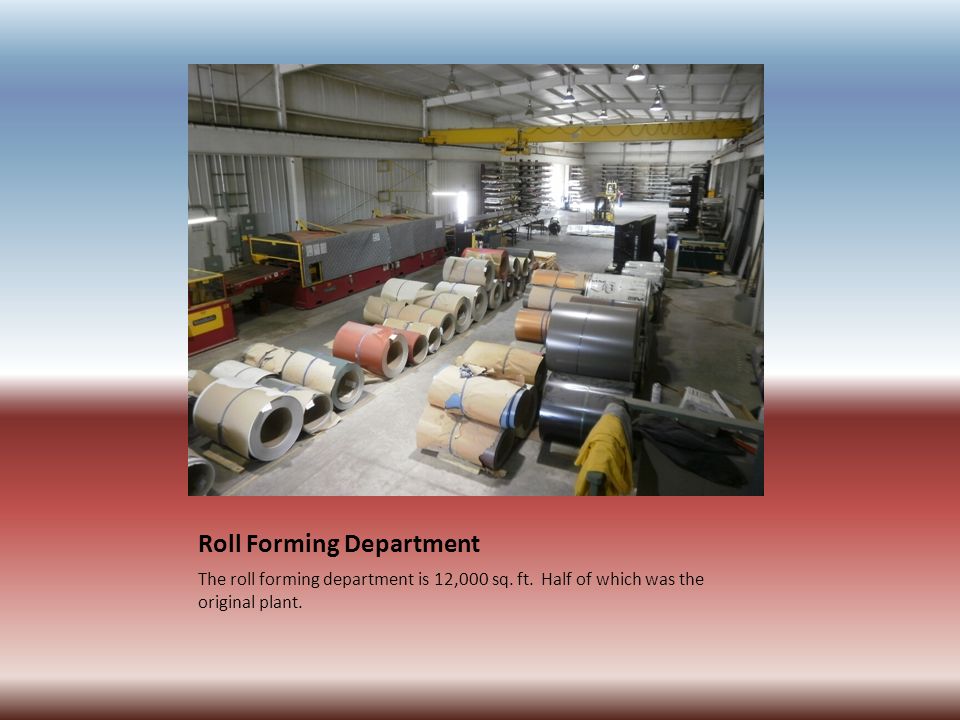 Roll Forming Department

The roll forming department is 12,000 sq. ft.  Half of which was the original plant.